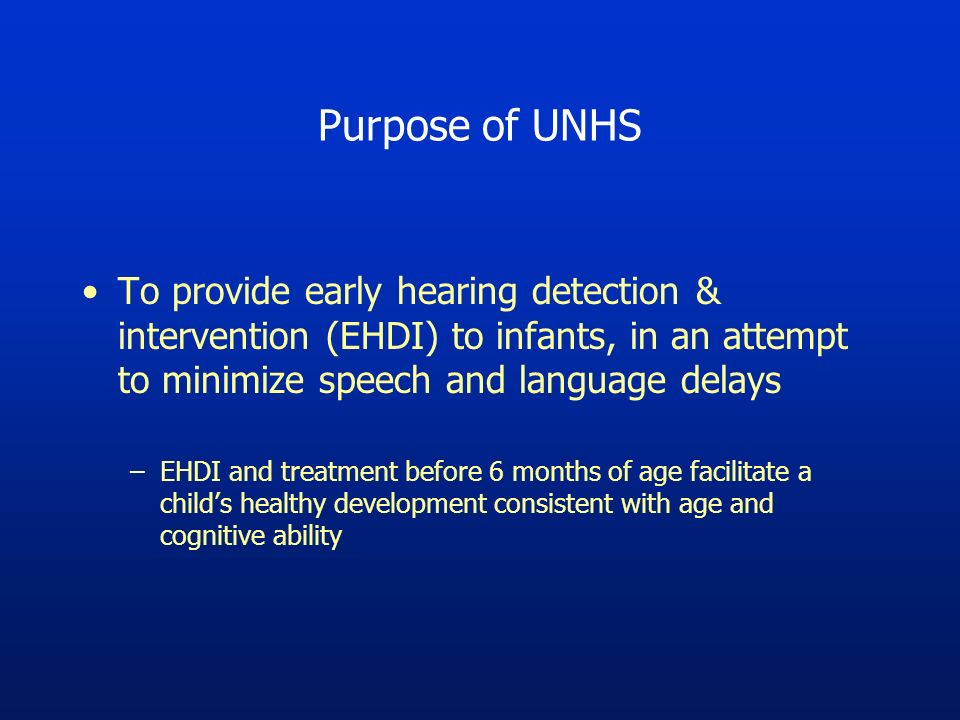 Purpose of UNHS

• To provide early hearing detection & intervention (EHDI) to infants, in an attempt to minimize speech and language delays

– EHDI and treatment before 6 months of age facilitate a child’s healthy development consistent with age and cognitive ability